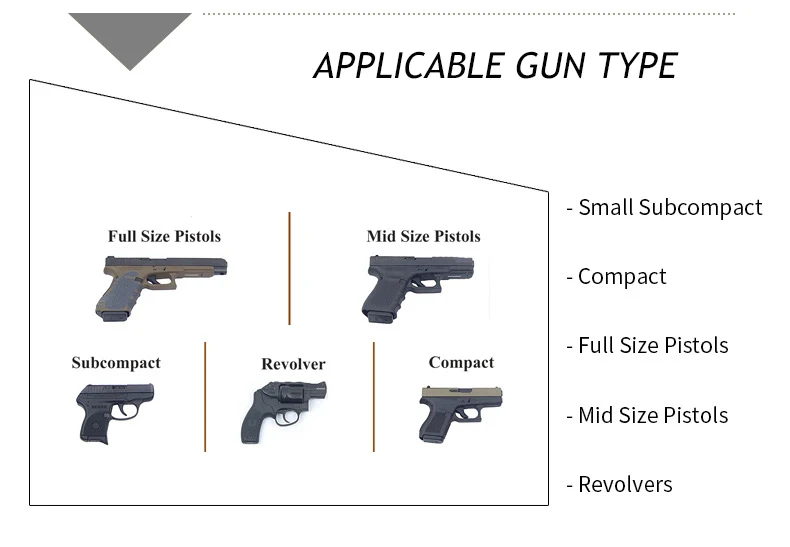 APPLICABLE GUN TYPE

Full Size Pistols

Mid Size Pistols

Subcompact

Revolver

Compact

- Small Subcompact

- Compact

- Full Size Pistols

- Mid Size Pistols

- Revolvers